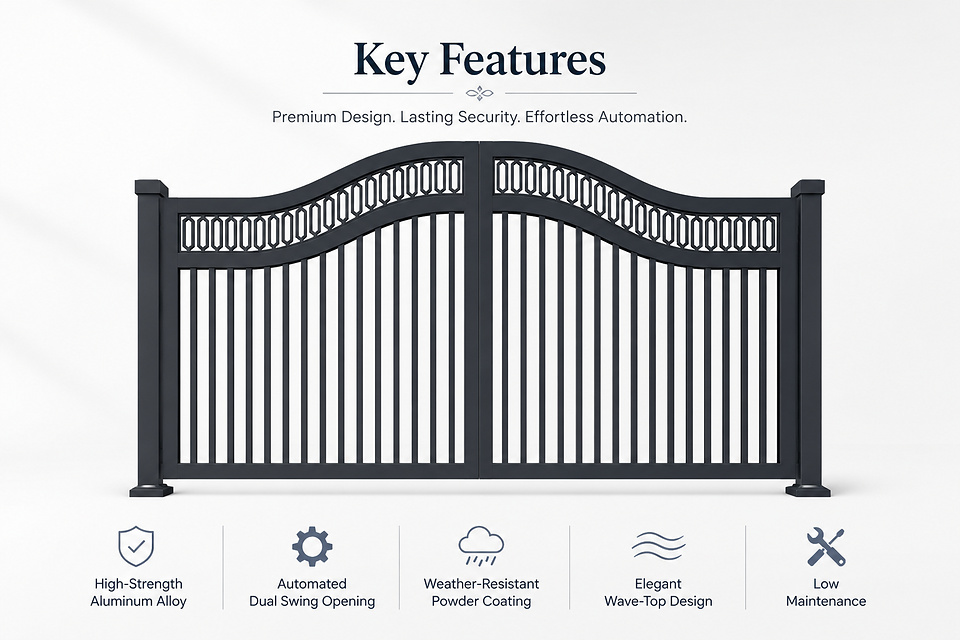 Key Features

Premium Design. Lasting Security. Effortless Automation.

High-Strength Aluminum Alloy

Automated Dual Swing Opening

Weather-Resistant Powder Coating

Elegant Wave-Top Design

Low Maintenance